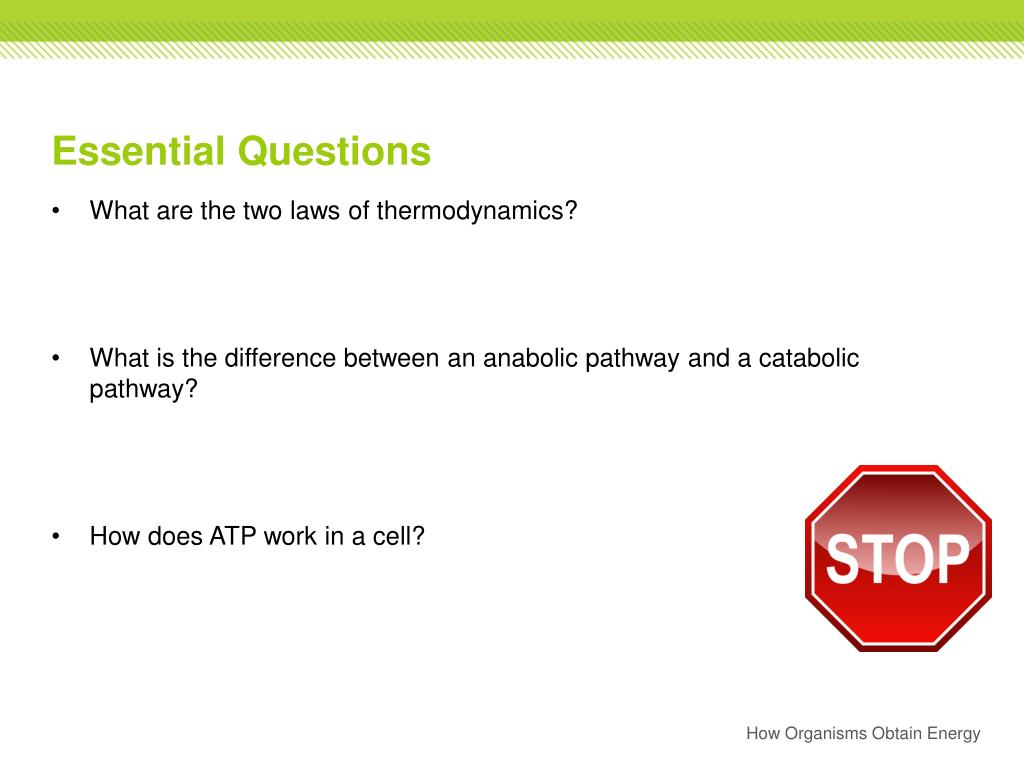 Essential Questions

• What are the two laws of thermodynamics?

• What is the difference between an anabolic pathway and a catabolic pathway?

• How does ATP work in a cell?

STOP

How Organisms Obtain Energy